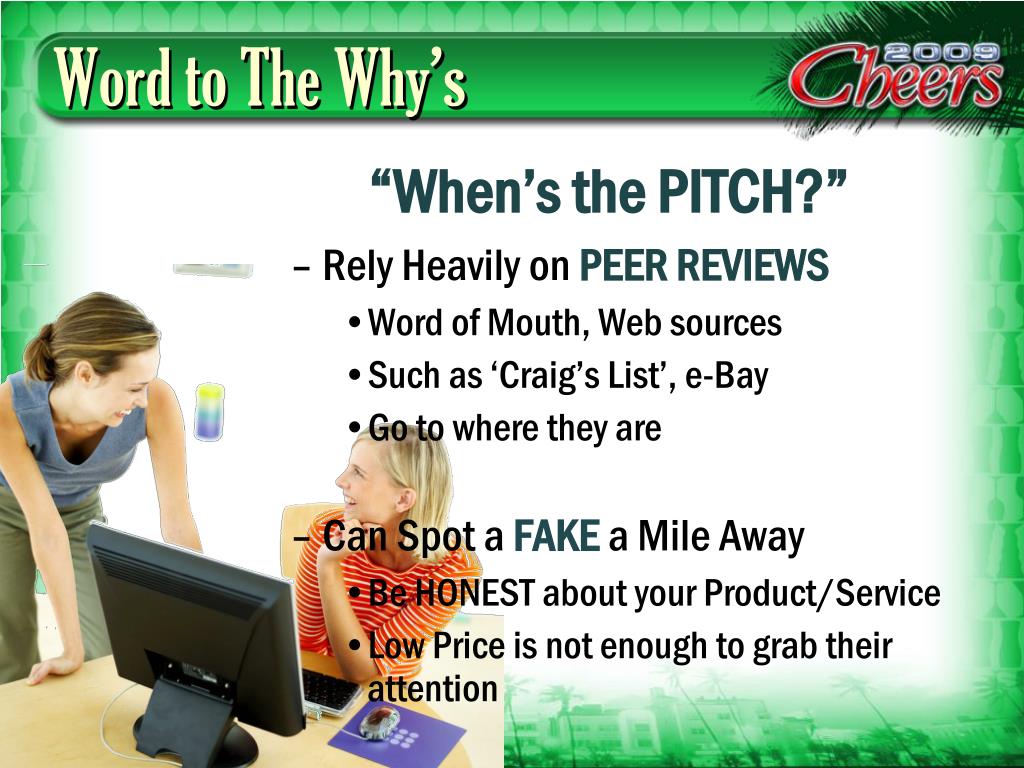 Word to The Why's

2009 Cheers

"When's the PITCH?"

– Rely Heavily on PEER REVIEWS

• Word of Mouth, Web sources
• Such as 'Craig's List', e-Bay
• Go to where they are

– Can Spot a FAKE a Mile Away

• Be HONEST about your Product/Service
• Low Price is not enough to grab their attention